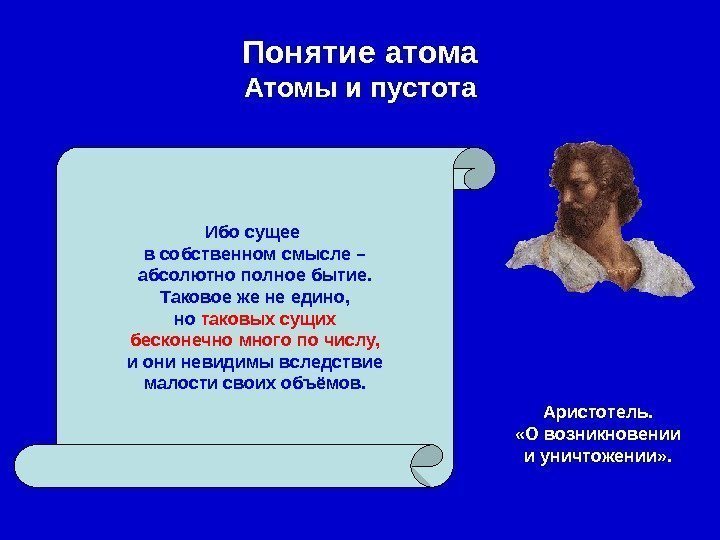 Понятие атома
Атомы и пустота

Ибо сущее в собственном смысле – абсолютно полное бытие. Таковое же не едино, но таковых сущих бесконечно много по числу, и они невидимы вследствие малости своих объёмов.

Аристотель. «О возникновении и уничтожении».